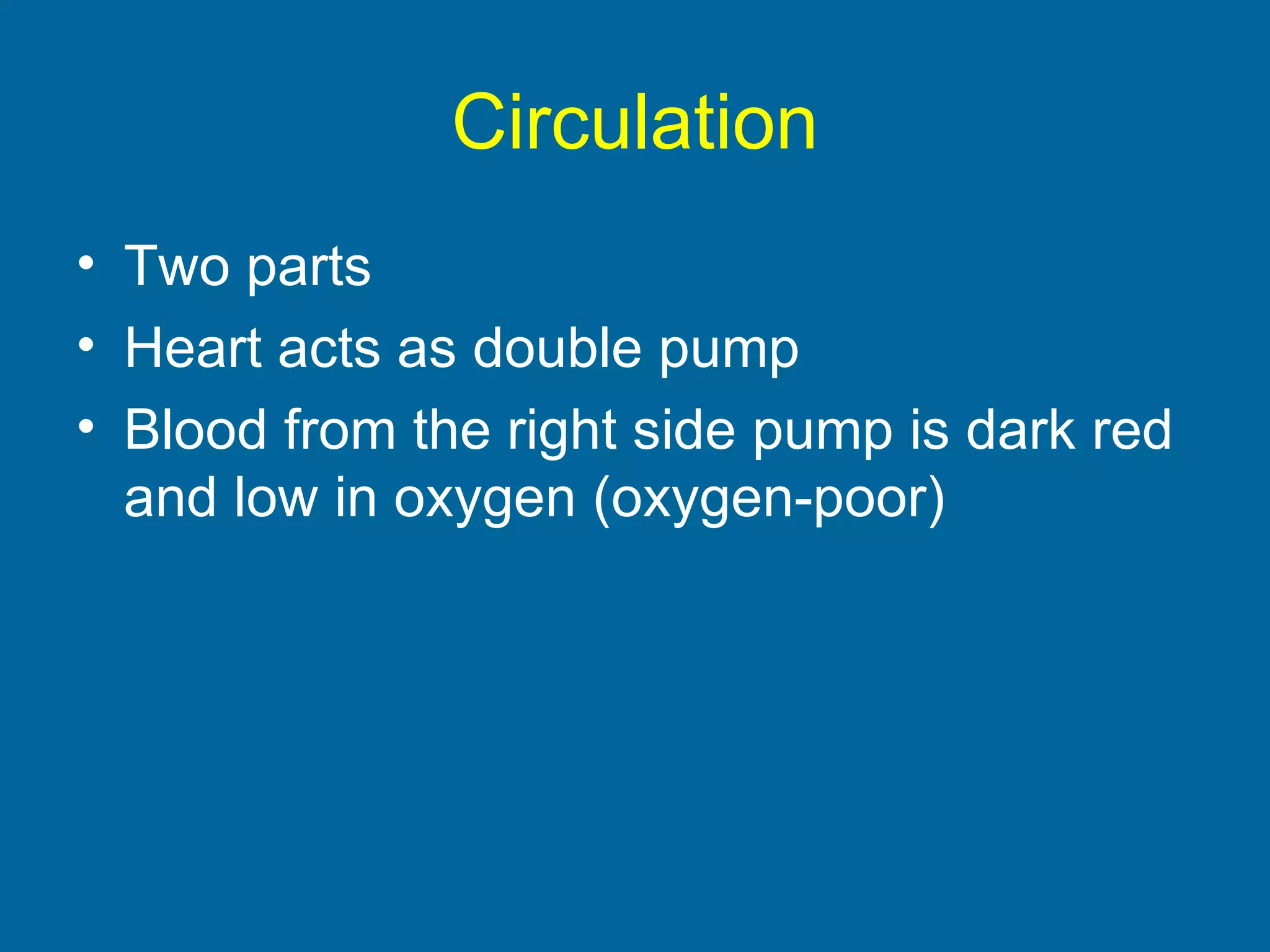 Circulation

• Two parts
• Heart acts as double pump
• Blood from the right side pump is dark red and low in oxygen (oxygen-poor)